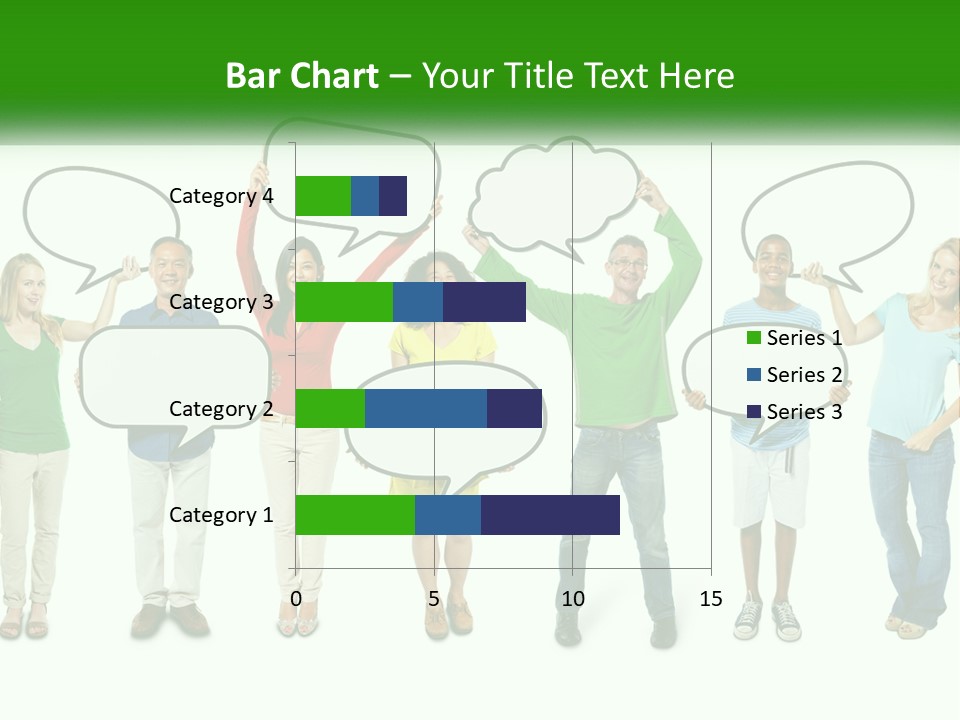 Bar Chart – Your Title Text Here

Category 4
Category 3
Category 2
Category 1

0
5
10
15

Series 1
Series 2
Series 3